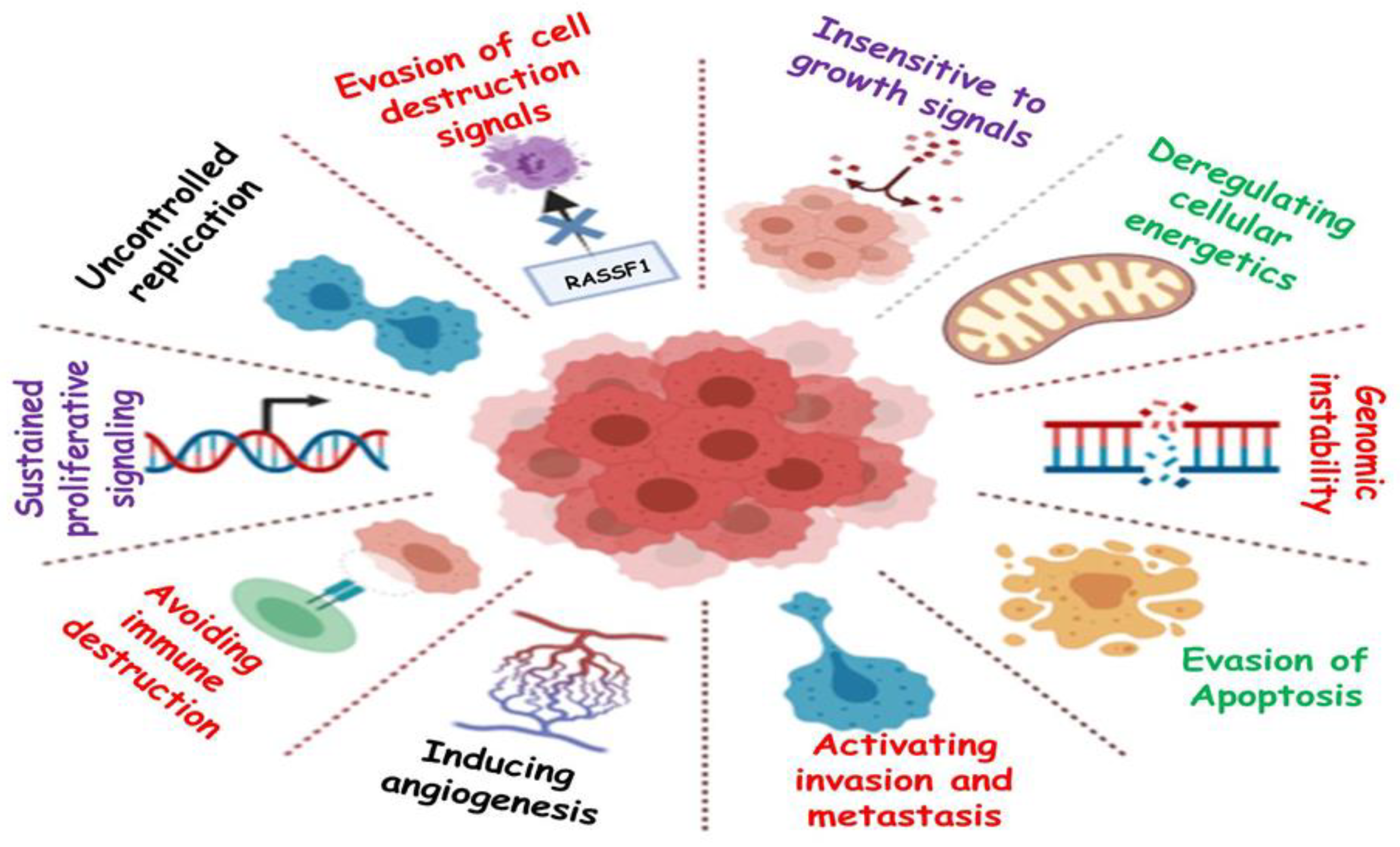 Evasion of cell destruction signals

RASSF1

Insensitive to growth signals

Deregulating cellular energetics

Genomic instability

Evasion of Apoptosis

Activating invasion and metastasis

Inducing angiogenesis

Avoiding immune destruction

Sustained proliferative signaling

Uncontrolled replication